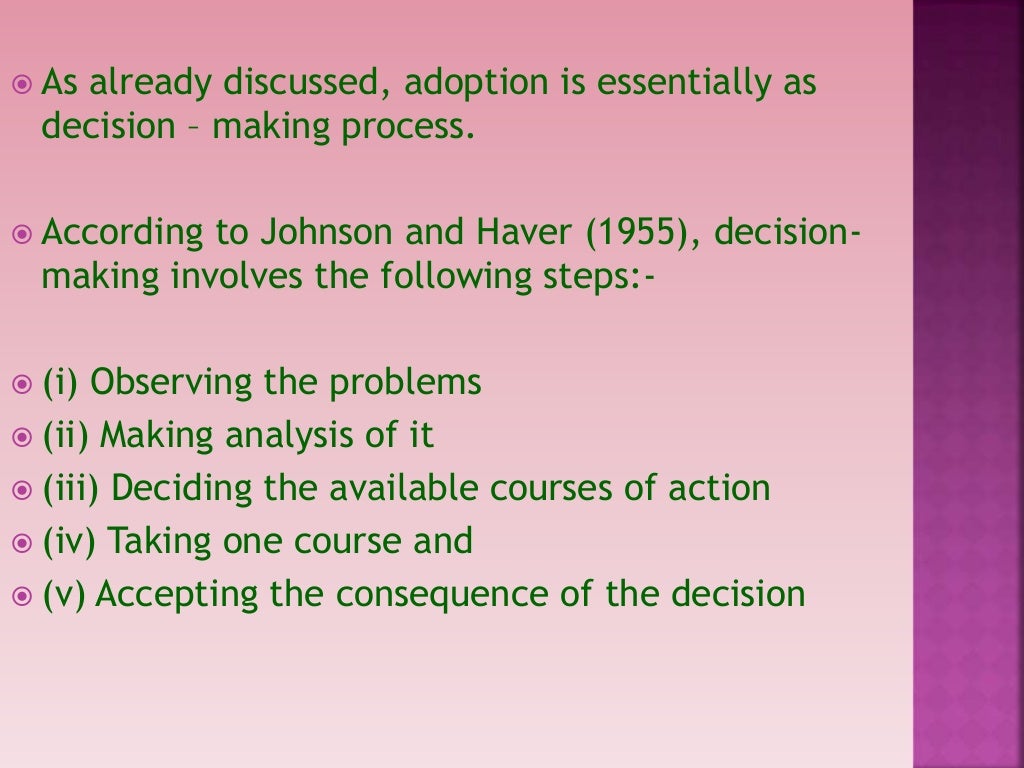 As already discussed, adoption is essentially as decision – making process.

According to Johnson and Haver (1955), decision-making involves the following steps:-

(i) Observing the problems
(ii) Making analysis of it
(iii) Deciding the available courses of action
(iv) Taking one course and
(v) Accepting the consequence of the decision